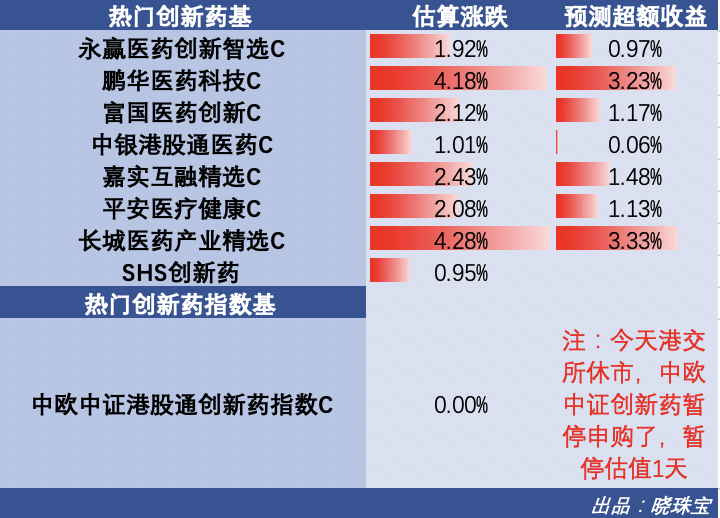 | 热门创新药基 | 估算涨跌 | 预测超额收益 |
|---|---|---|
| 永赢医药创新智选C | 1.92% | 0.97% |
| 鹏华医药科技C | 4.18% | 3.23% |
| 富国医药创新C | 2.12% | 1.17% |
| 中银港股通医药C | 1.01% | 0.06% |
| 嘉实互融精选C | 2.43% | 1.48% |
| 平安医疗健康C | 2.08% | 1.13% |
| 长城医药产业精选C | 4.28% | 3.33% |
| SHS创新药 | 0.95% | |
| 热门创新药指数基 | | |
| 中欧中证港股通创新药指数C | 0.00% | 注：今天港交所休市，中欧中证创新药暂停申购了，暂停估值1天 |

出品：晓珠宝